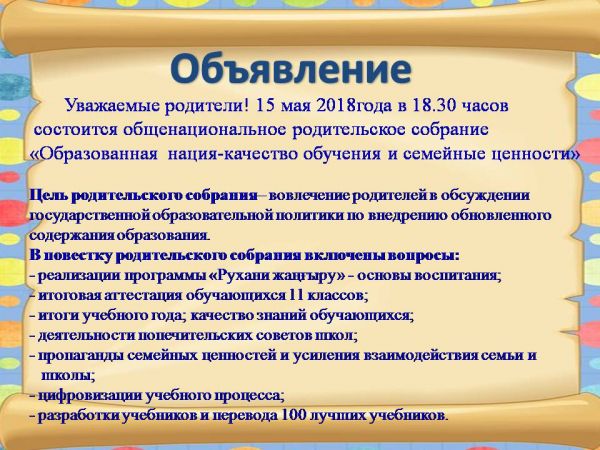 Объявление

Уважаемые родители! 15 мая 2018года в 18.30 часов состоится общенациональное родительское собрание «Образованная нация-качество обучения и семейные ценности»

Цель родительского собрания– вовлечение родителей в обсуждении государственной образовательной политики по внедрению обновленного содержания образования.
В повестку родительского собрания включены вопросы:
- реализации программы «Рухани жаңғыру» - основы воспитания;
- итоговая аттестация обучающихся 11 классов;
- итоги учебного года; качество знаний обучающихся;
- деятельности попечительских советов школ;
- пропаганды семейных ценностей и усиления взаимодействия семьи и школы;
- цифровизации учебного процесса;
- разработки учебников и перевода 100 лучших учебников.